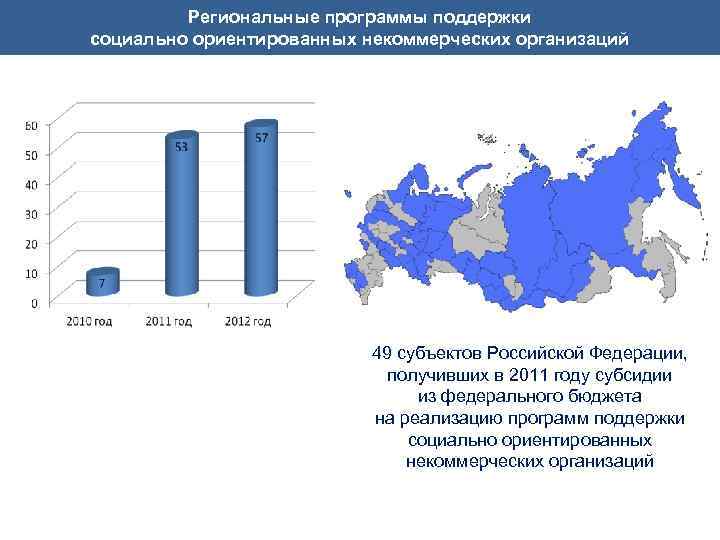 Региональные программы поддержки социально ориентированных некоммерческих организаций

60
50
40
30
20
10
0

7
53
57

2010 год
2011 год
2012 год

49 субъектов Российской Федерации, получивших в 2011 году субсидии из федерального бюджета на реализацию программ поддержки социально ориентированных некоммерческих организаций